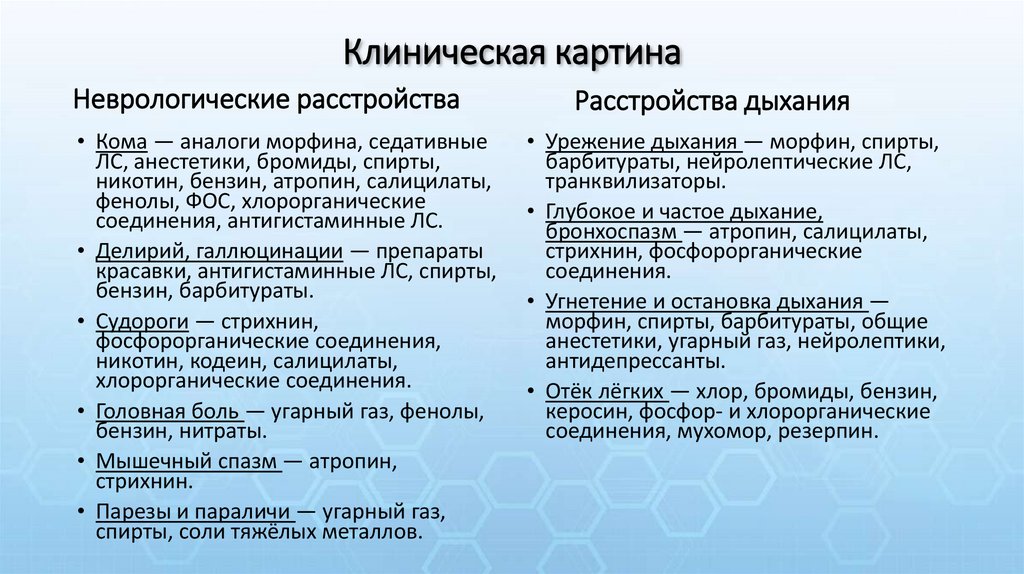 Клиническая картина

Неврологические расстройства

• Кома — аналоги морфина, седативные ЛС, анестетики, бромиды, спирты, никотин, бензин, атропин, салицилаты, фенолы, ФОС, хлорорганические соединения, антигистаминные ЛС.
• Делирий, галлюцинации — препараты красавки, антигистаминные ЛС, спирты, бензин, барбитураты.
• Судороги — стрихнин, фосфорорганические соединения, никотин, кодеин, салицилаты, хлорорганические соединения.
• Головная боль — угарный газ, фенолы, бензин, нитраты.
• Мышечный спазм — атропин, стрихнин.
• Парезы и параличи — угарный газ, спирты, соли тяжёлых металлов.

Расстройства дыхания

• Урежение дыхания — морфин, спирты, барбитураты, нейролептические ЛС, транквилизаторы.
• Глубокое и частое дыхание, бронхоспазм — атропин, салицилаты, стрихнин, фосфорорганические соединения.
• Угнетение и остановка дыхания — морфин, спирты, барбитураты, общие анестетики, угарный газ, нейролептики, антидепрессанты.
• Отёк лёгких — хлор, бромиды, бензин, керосин, фосфор- и хлорорганические соединения, мухомор, резерпин.